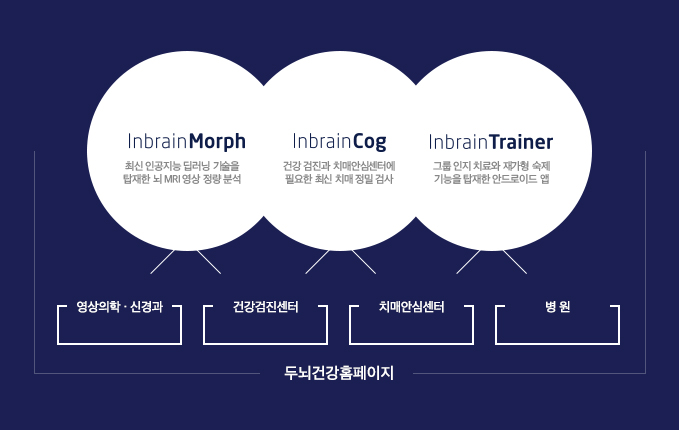 InbrainMorph

최신 인공지능 딥러닝 기술을 탑재한 뇌 MRI 영상 정량 분석

InbrainCog

건강 검진과 치매안심센터에 필요한 최신 치매 정밀 검사

InbrainTrainer

그룹 인지 치료와 재가형 숙제 기능을 탑재한 안드로이드 앱

영상의학 · 신경과

건강검진센터

치매안심센터

병 원

두뇌건강홈페이지